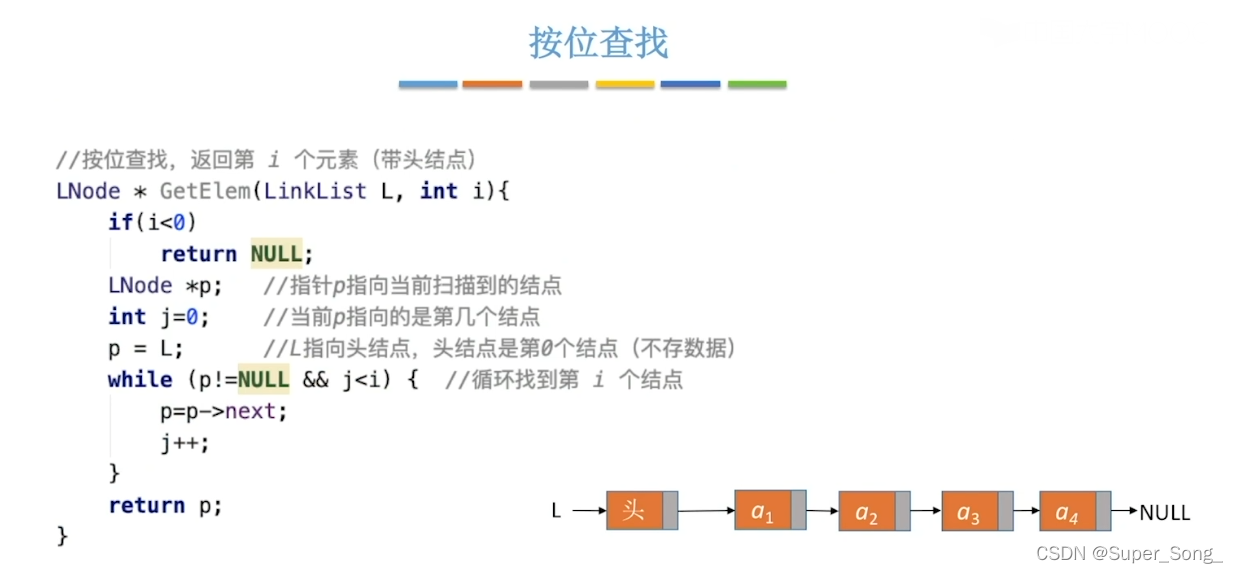 按位查找

//按位查找，返回第 i 个元素（带头结点）
LNode * GetElem(LinkList L, int i){
    if(i<0)
        return NULL;
    LNode *p;    //指针p指向当前扫描到的结点
    int j=0;     //当前p指向的是第几个结点
    p = L;       //L指向头结点，头结点是第0个结点（不存数据）
    while (p!=NULL && j<i) {  //循环找到第 i 个结点
        p=p->next;
        j++;
    }
    return p;
}

L 头 $a_1$ $a_2$ $a_3$ $a_4$ NULL

CSDN @Super_Song_